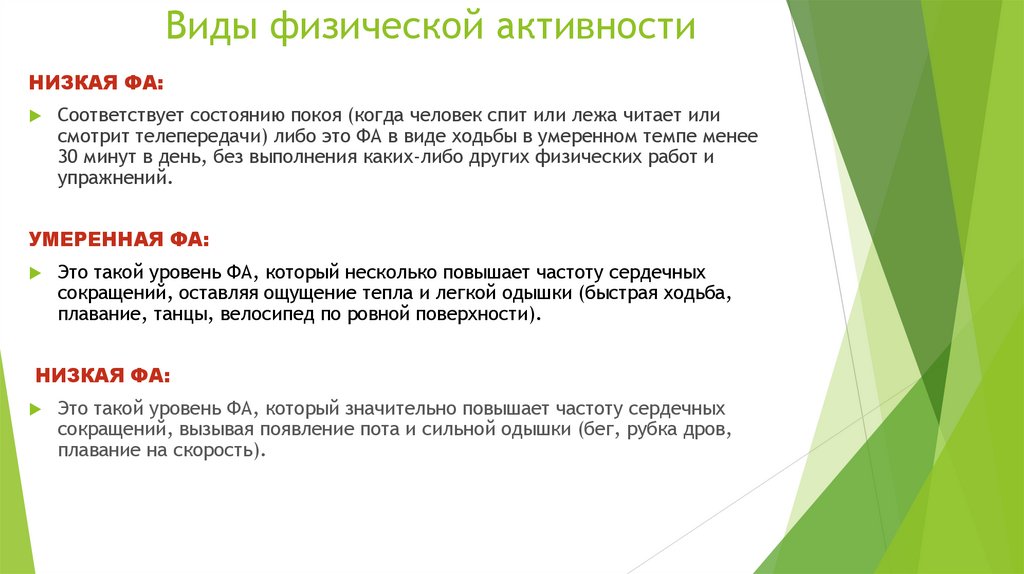 Виды физической активности

НИЗКАЯ ФА:

Соответствует состоянию покоя (когда человек спит или лежа читает или смотрит телепередачи) либо это ФА в виде ходьбы в умеренном темпе менее 30 минут в день, без выполнения каких-либо других физических работ и упражнений.

УМЕРЕННАЯ ФА:

Это такой уровень ФА, который несколько повышает частоту сердечных сокращений, оставляя ощущение тепла и легкой одышки (быстрая ходьба, плавание, танцы, велосипед по ровной поверхности).

НИЗКАЯ ФА:

Это такой уровень ФА, который значительно повышает частоту сердечных сокращений, вызывая появление пота и сильной одышки (бег, рубка дров, плавание на скорость).